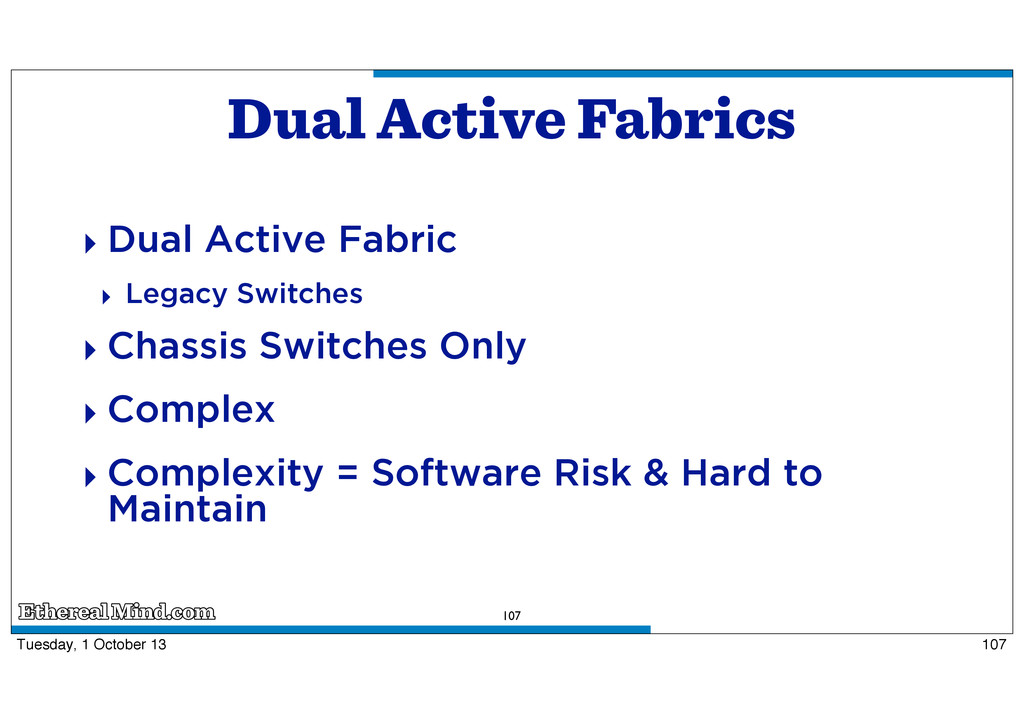 Dual Active Fabrics

‣ Dual Active Fabric
 ‣ Legacy Switches
‣ Chassis Switches Only
‣ Complex
‣ Complexity = Software Risk & Hard to Maintain

EtherealMind.com

107

Tuesday, 1 October 13

107